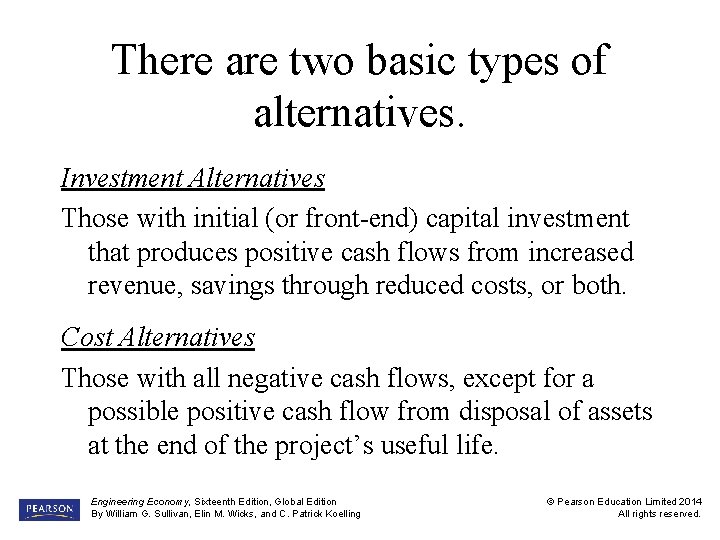 There are two basic types of alternatives.

Investment Alternatives

Those with initial (or front-end) capital investment that produces positive cash flows from increased revenue, savings through reduced costs, or both.

Cost Alternatives

Those with all negative cash flows, except for a possible positive cash flow from disposal of assets at the end of the project's useful life.

PEARSON

Engineering Economy, Sixteenth Edition, Global Edition
By William G. Sullivan, Elin M. Wicks, and C. Patrick Koelling

© Pearson Education Limited 2014
All rights reserved.